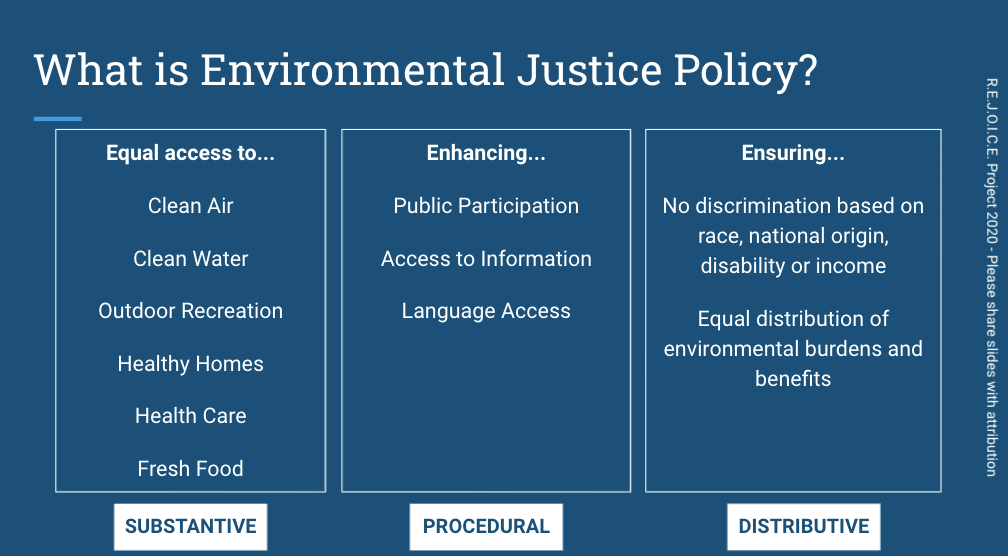 What is Environmental Justice Policy?

Equal access to...

Clean Air

Clean Water

Outdoor Recreation

Healthy Homes

Health Care

Fresh Food

SUBSTANTIVE

Enhancing...

Public Participation

Access to Information

Language Access

PROCEDURAL

Ensuring...

No discrimination based on race, national origin, disability or income

Equal distribution of environmental burdens and benefits

DISTRIBUTIVE

R.E.J.O.I.C.E. Project 2020 - Please share slides with attribution